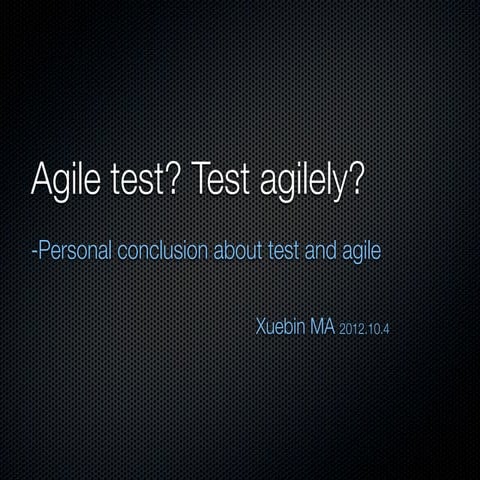 Agile test? Test agilely?

-Personal conclusion about test and agile

Xuebin MA 2012.10.4